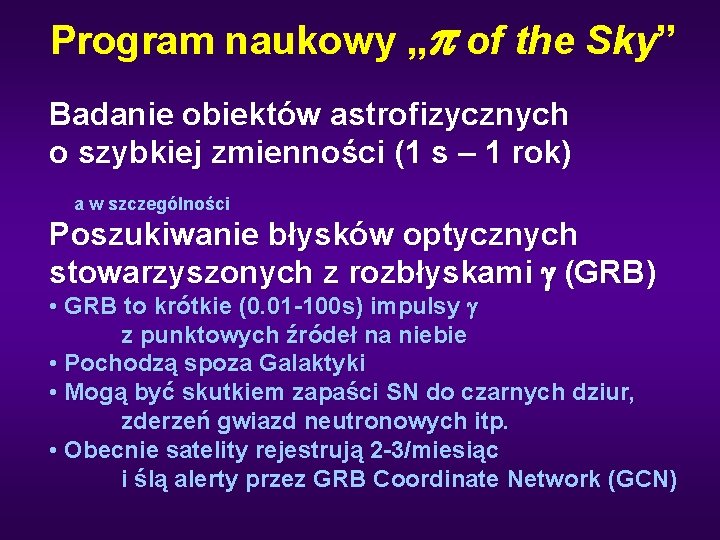 Program naukowy „$\pi$ of the Sky”

Badanie obiektów astrofizycznych o szybkiej zmienności (1 s – 1 rok)

a w szczególności

Poszukiwanie błysków optycznych stowarzyszonych z rozbłyskami $\gamma$ (GRB)

• GRB to krótkie (0.01-100s) impulsy $\gamma$ z punktowych źródeł na niebie
• Pochodzą spoza Galaktyki
• Mogą być skutkiem zapaści SN do czarnych dziur, zderzeń gwiazd neutronowych itp.
• Obecnie satelity rejestrują 2-3/miesiąc i ślą alerty przez GRB Coordinate Network (GCN)